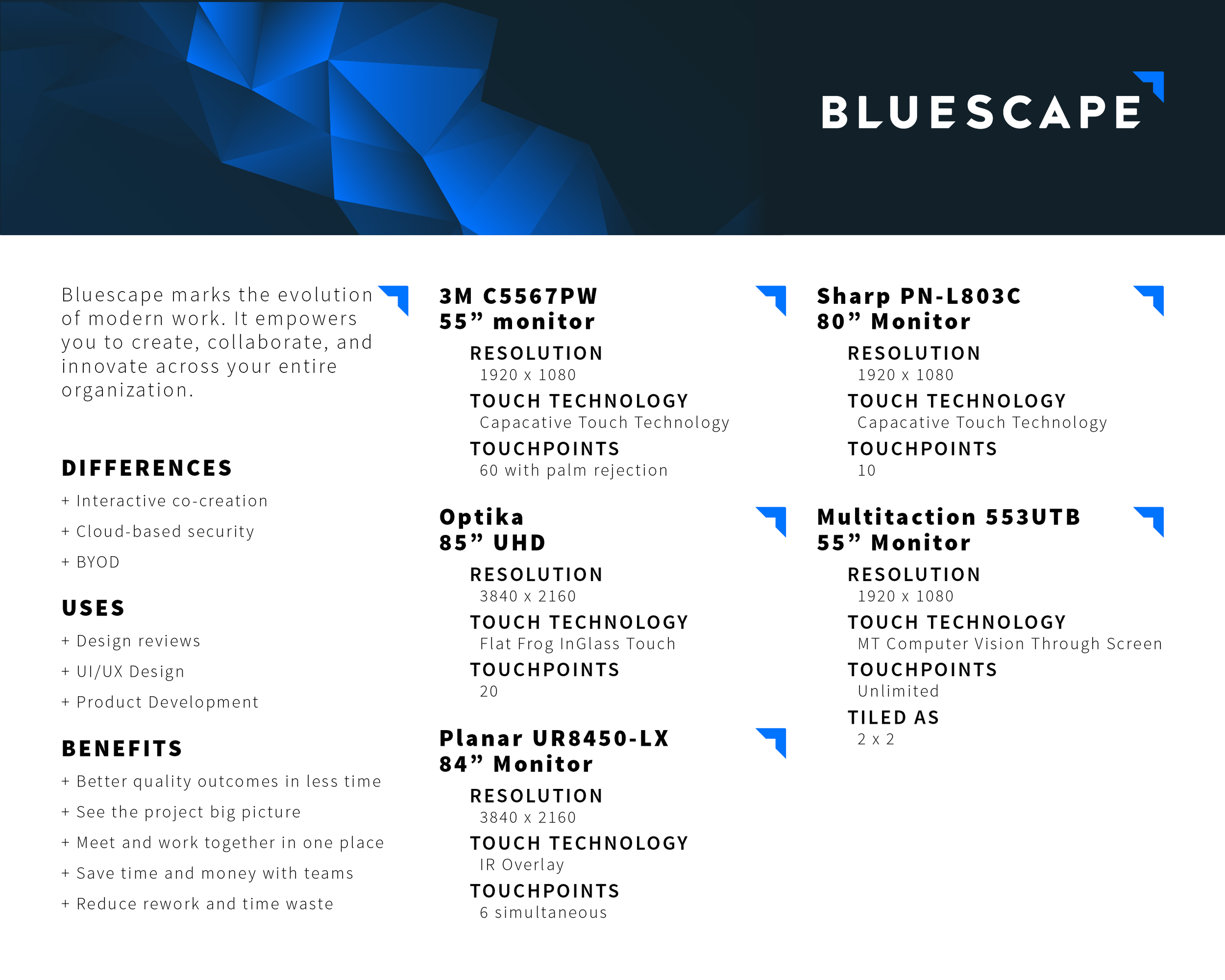 BLUESCAPE

Bluescape marks the evolution of modern work. It empowers you to create, collaborate, and innovate across your entire organization.

DIFFERENCES

+ Interactive co-creation
+ Cloud-based security
+ BYOD

USES

+ Design reviews
+ UI/UX Design
+ Product Development

BENEFITS

+ Better quality outcomes in less time
+ See the project big picture
+ Meet and work together in one place
+ Save time and money with teams
+ Reduce rework and time waste

3M C5567PW
55” monitor

RESOLUTION
1920 x 1080
TOUCH TECHNOLOGY
Capacative Touch Technology
TOUCHPOINTS
60 with palm rejection

Optika
85” UHD

RESOLUTION
3840 x 2160
TOUCH TECHNOLOGY
Flat Frog InGlass Touch
TOUCHPOINTS
20

Planar UR8450-LX
84” Monitor

RESOLUTION
3840 x 2160
TOUCH TECHNOLOGY
IR Overlay
TOUCHPOINTS
6 simultaneous

Sharp PN-L803C
80” Monitor

RESOLUTION
1920 x 1080
TOUCH TECHNOLOGY
Capacative Touch Technology
TOUCHPOINTS
10

Multitaction 553UTB
55” Monitor

RESOLUTION
1920 x 1080
TOUCH TECHNOLOGY
MT Computer Vision Through Screen
TOUCHPOINTS
Unlimited
TILED AS
2 x 2